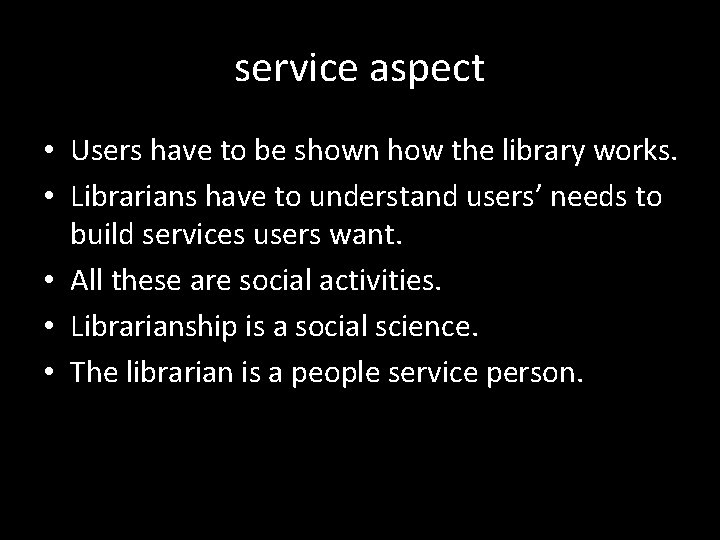 service aspect

• Users have to be shown how the library works.
• Librarians have to understand users’ needs to build services users want.
• All these are social activities.
• Librarianship is a social science.
• The librarian is a people service person.